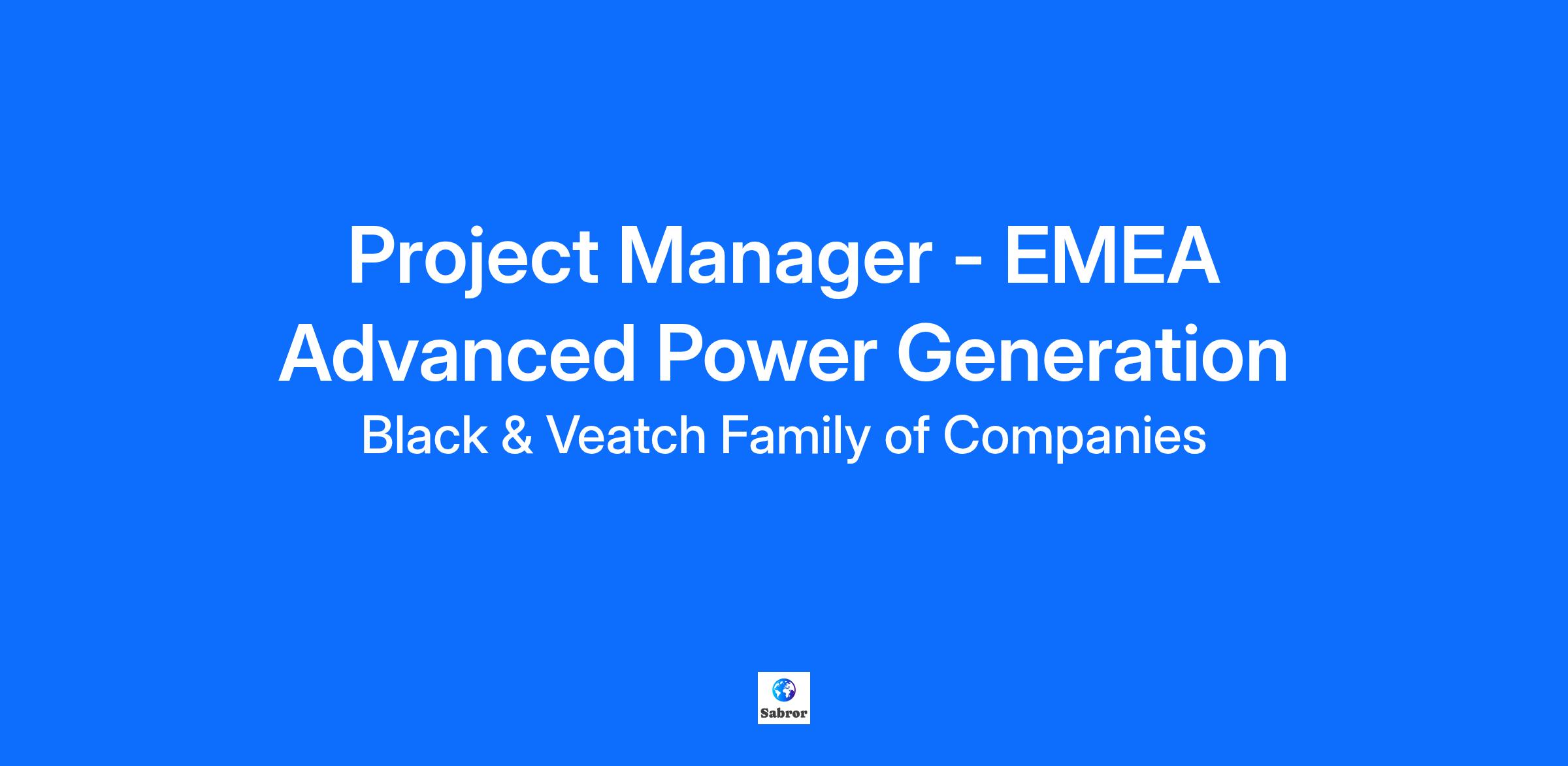 Project Manager - EMEA
Advanced Power Generation
Black & Veatch Family of Companies

Sabror